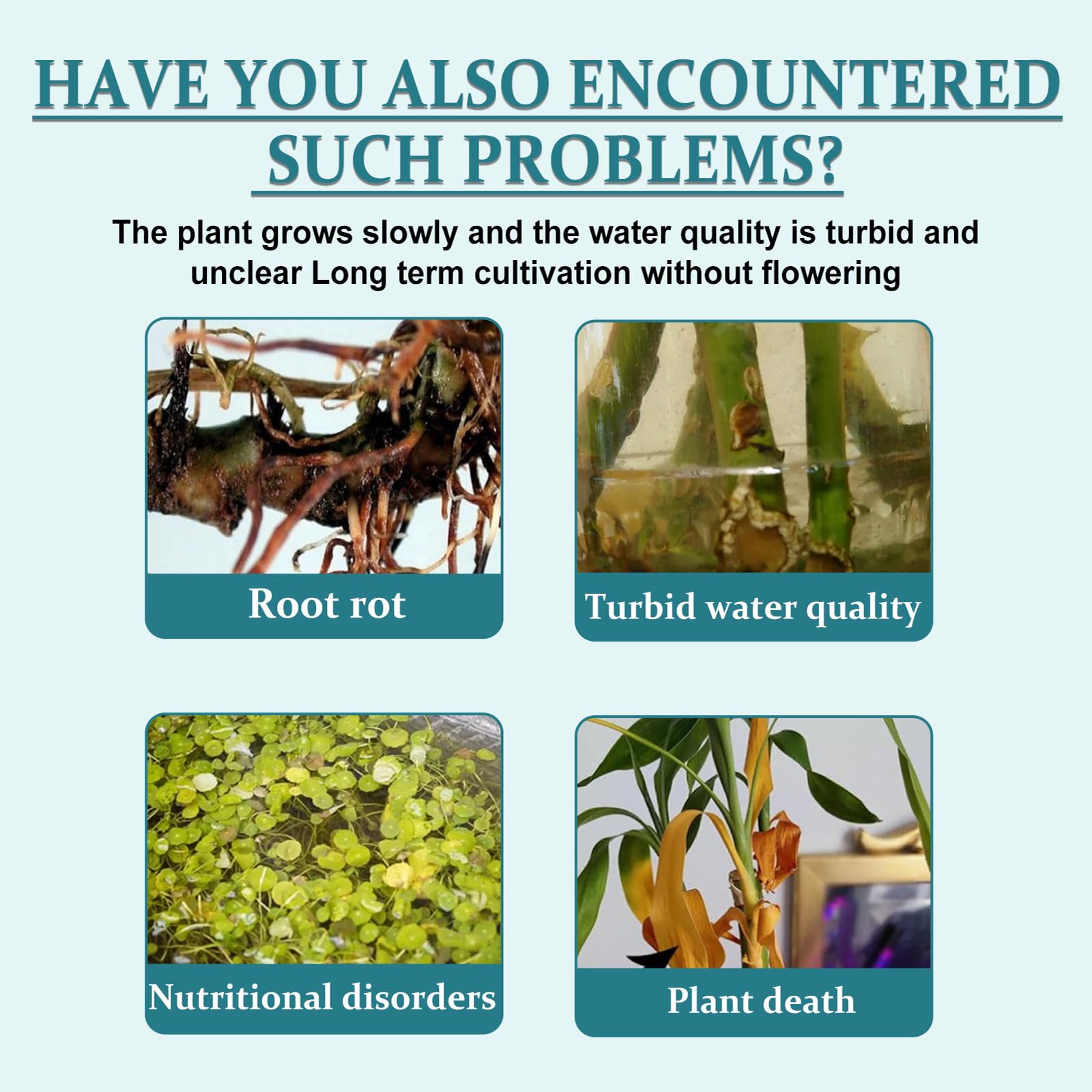 HAVE YOU ALSO ENCOUNTERED SUCH PROBLEMS?

The plant grows slowly and the water quality is turbid and unclear Long term cultivation without flowering

Root rot

Turbid water quality

Nutritional disorders

Plant death